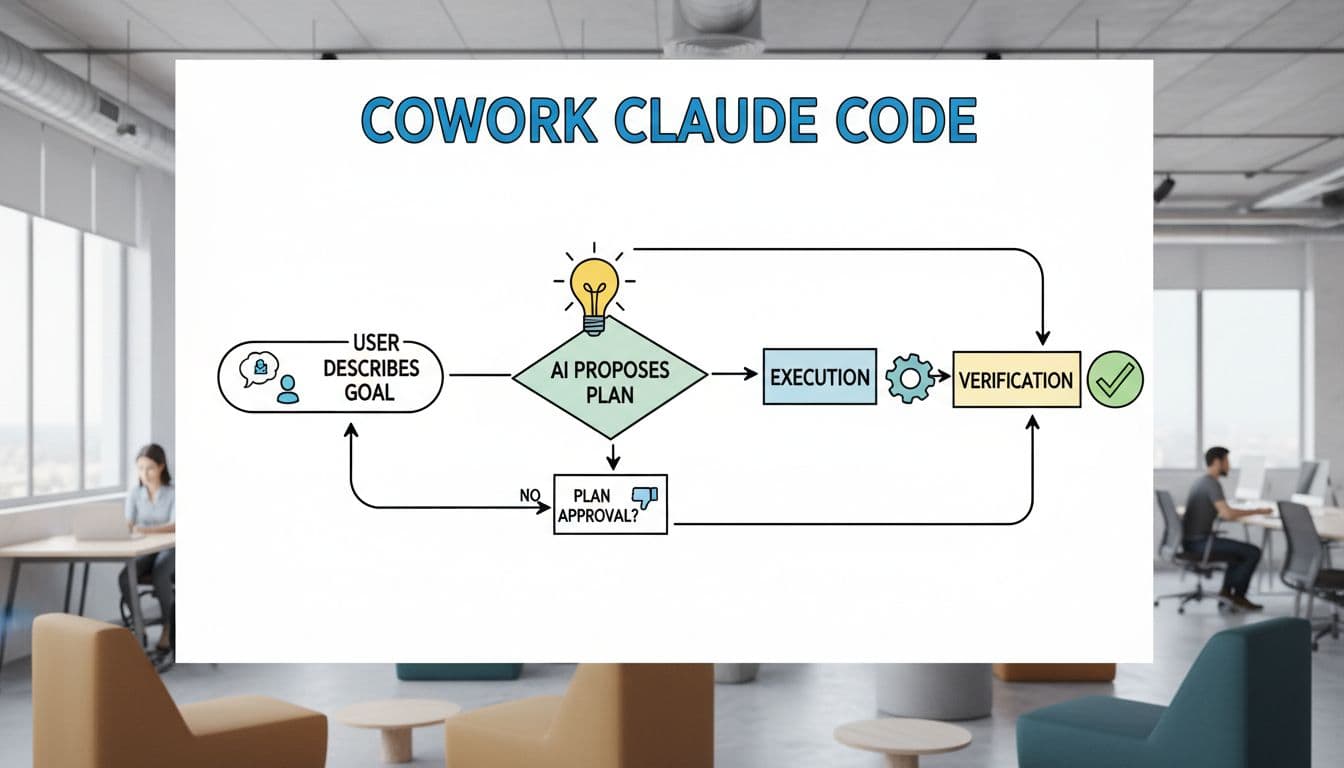 COWORK CLAUDE CODE

USER DESCRIBES GOAL

AI PROPOSES PLAN

EXECUTION

VERIFICATION

NO

PLAN APPROVAL?